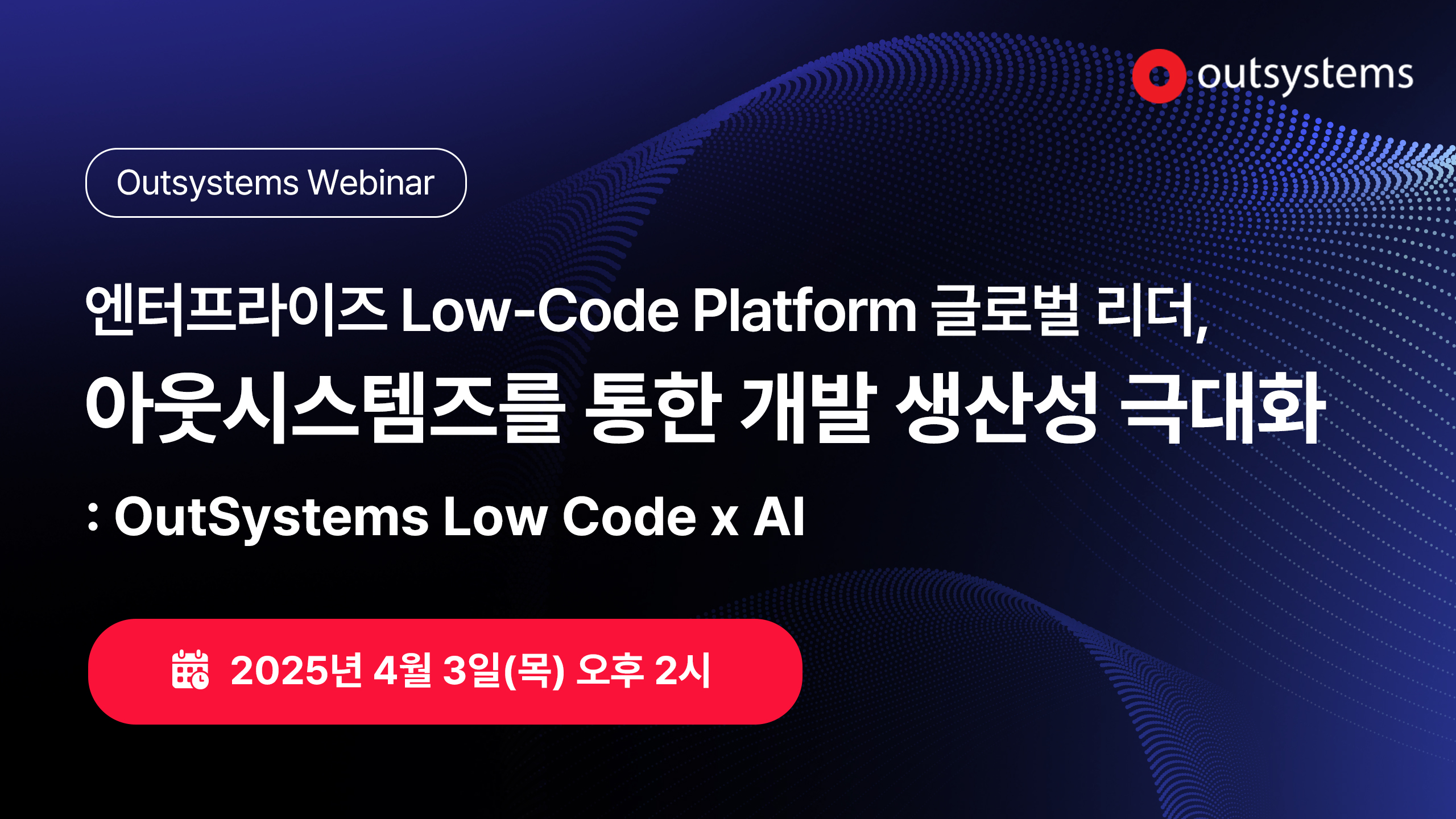 outsystems

Outsystems Webinar

엔터프라이즈 Low-Code Platform 글로벌 리더,
아웃시스템즈를 통한 개발 생산성 극대화
: OutSystems Low Code x AI

2025년 4월 3일(목) 오후 2시